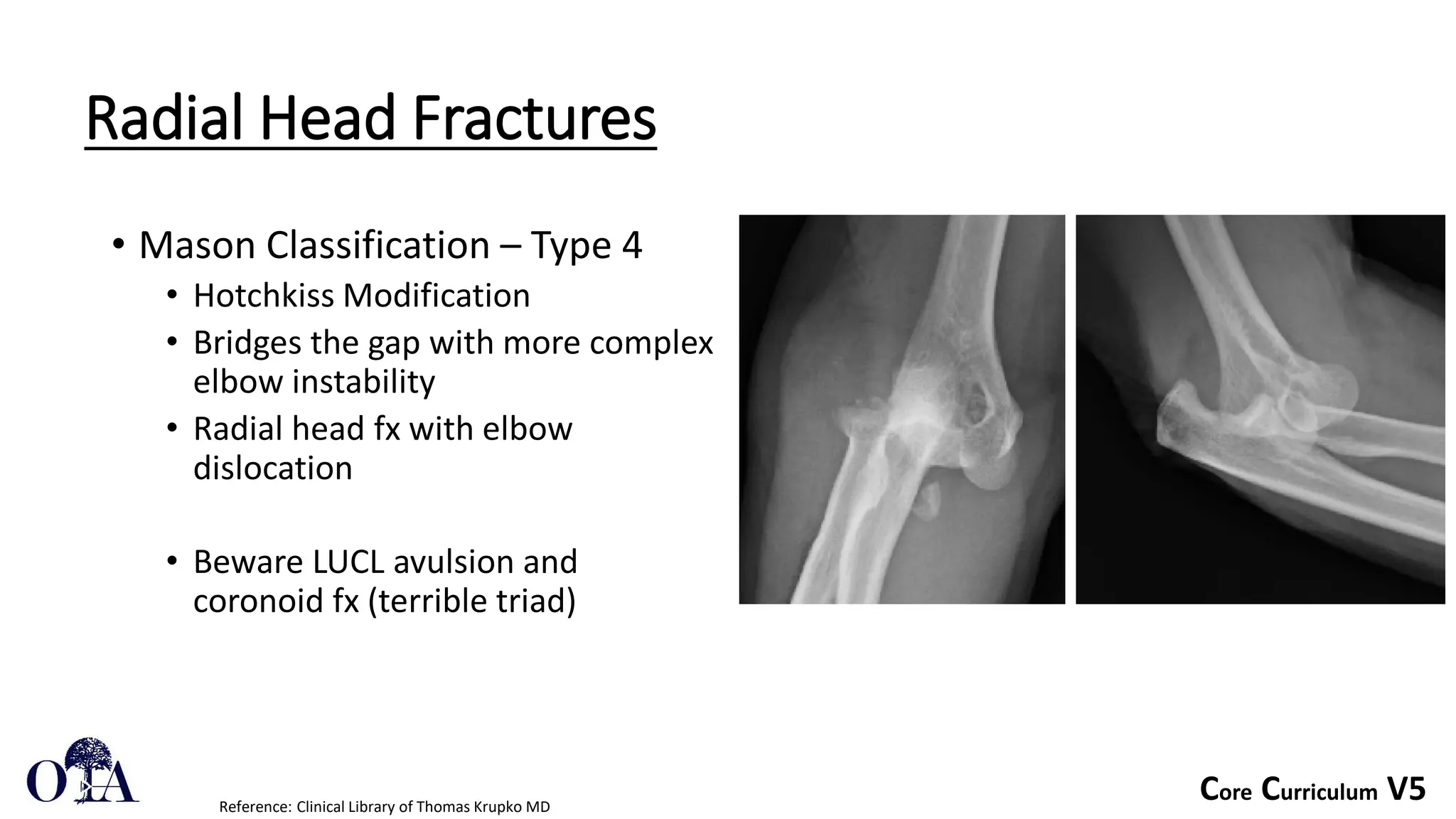 Radial Head Fractures

• Mason Classification – Type 4
  • Hotchkiss Modification
  • Bridges the gap with more complex elbow instability
  • Radial head fx with elbow dislocation

  • Beware LUCL avulsion and coronoid fx (terrible triad)

OTA

Reference: Clinical Library of Thomas Krupko MD

Core Curriculum V5